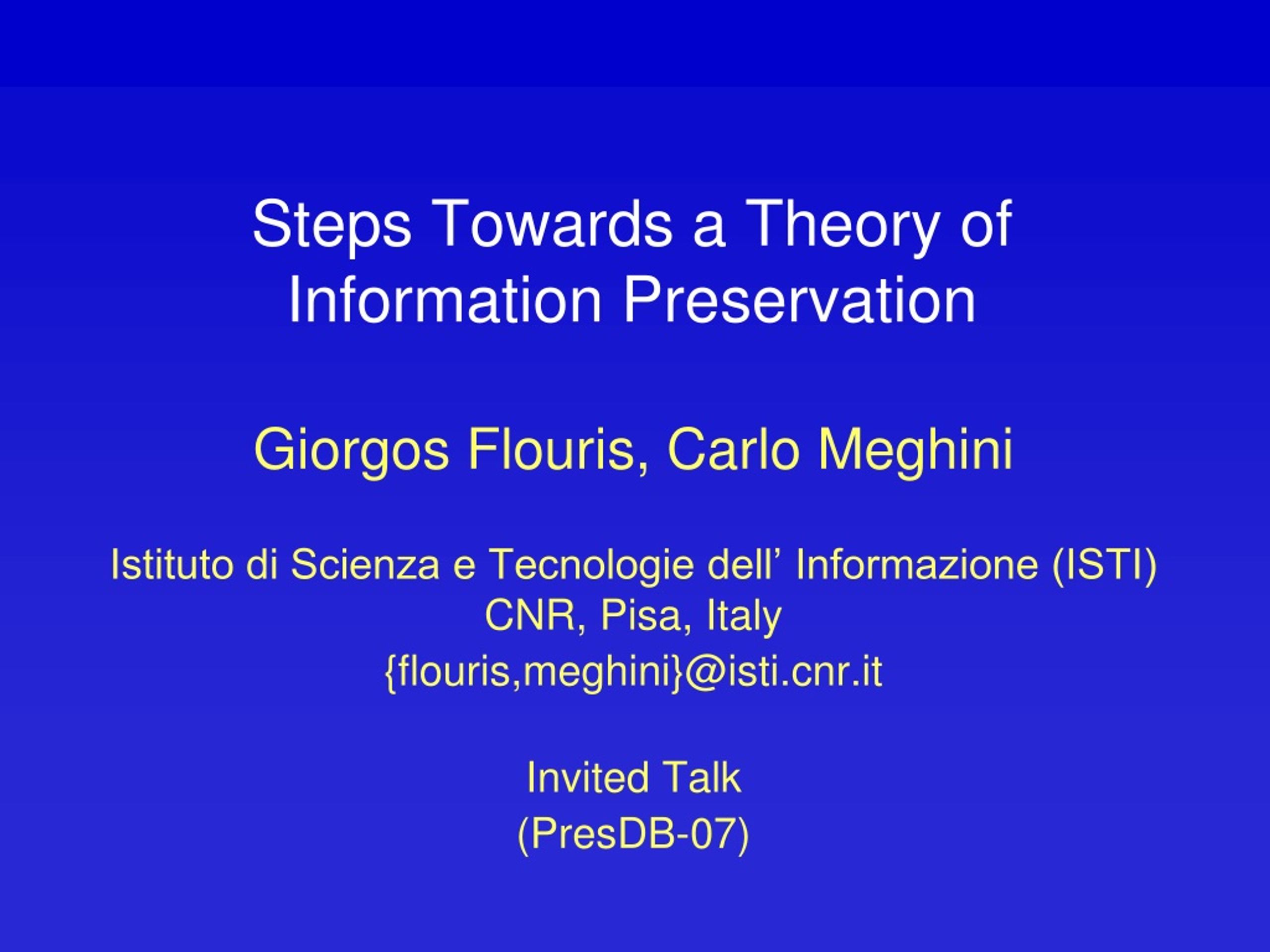 Steps Towards a Theory of Information Preservation

Giorgos Flouris, Carlo Meghini

Istituto di Scienza e Tecnologie dell’ Informazione (ISTI)
CNR, Pisa, Italy
{flouris,meghini}@isti.cnr.it

Invited Talk
(PresDB-07)